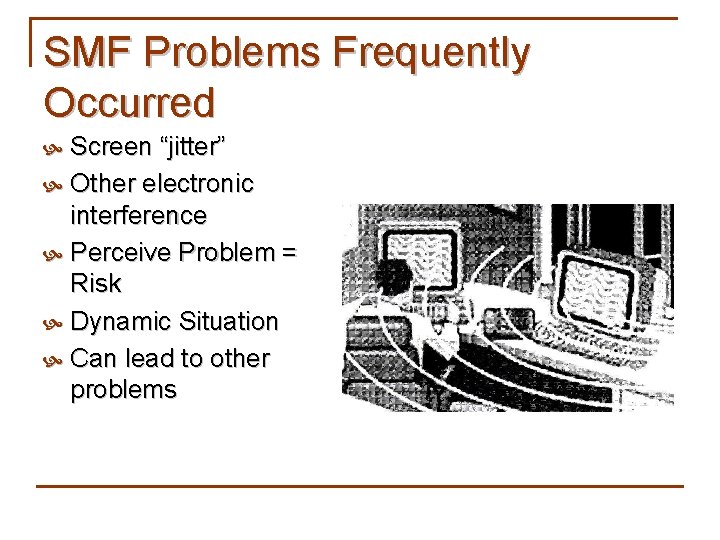 SMF Problems Frequently Occurred

Screen “jitter”

Other electronic interference

Perceive Problem = Risk

Dynamic Situation

Can lead to other problems